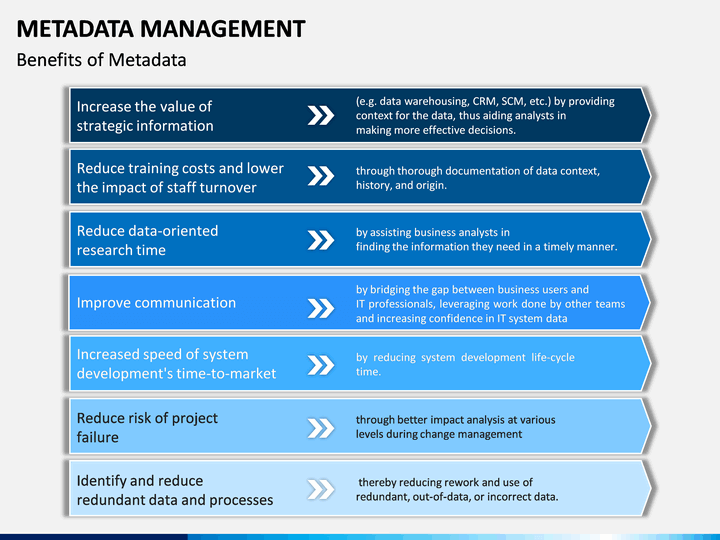 METADATA MANAGEMENT

Benefits of Metadata

Increase the value of strategic information

(e.g. data warehousing, CRM, SCM, etc.) by providing context for the data, thus aiding analysts in making more effective decisions.

Reduce training costs and lower the impact of staff turnover

through thorough documentation of data context, history, and origin.

Reduce data-oriented research time

by assisting business analysts in finding the information they need in a timely manner.

Improve communication

by bridging the gap between business users and IT professionals, leveraging work done by other teams and increasing confidence in IT system data

Increased speed of system development's time-to-market

by reducing system development life-cycle time.

Reduce risk of project failure

through better impact analysis at various levels during change management

Identify and reduce redundant data and processes

thereby reducing rework and use of redundant, out-of-data, or incorrect data.